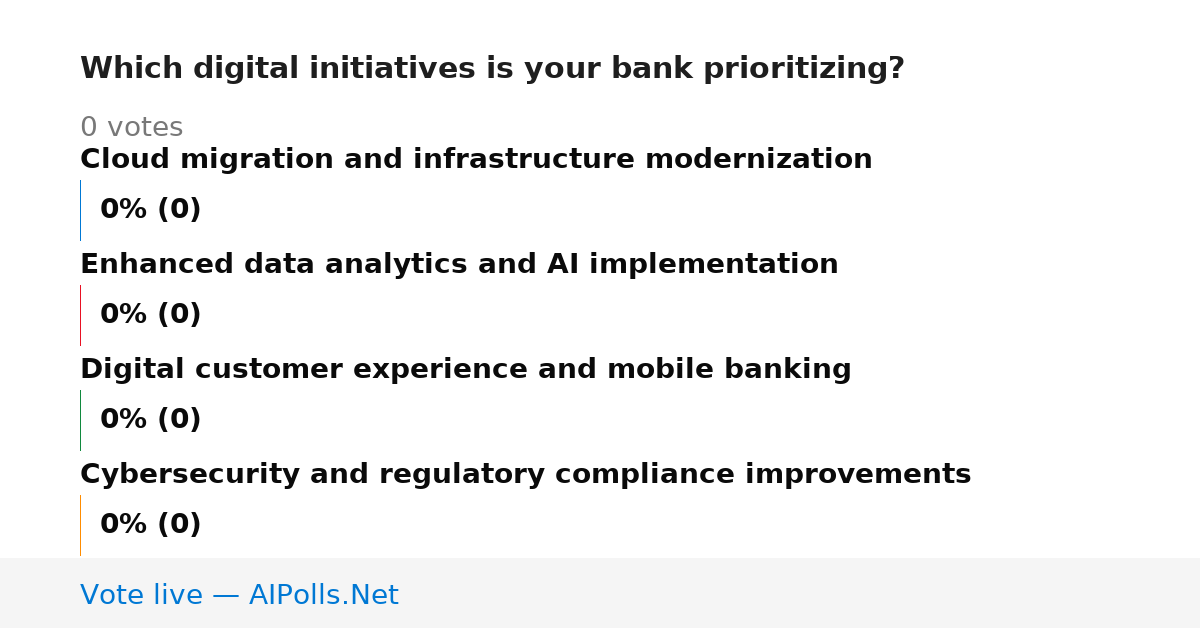 Which digital initiatives is your bank prioritizing?

0 votes

Cloud migration and infrastructure modernization

0% (0)

Enhanced data analytics and AI implementation

0% (0)

Digital customer experience and mobile banking

0% (0)

Cybersecurity and regulatory compliance improvements

0% (0)

Vote live — AIPolls.Net